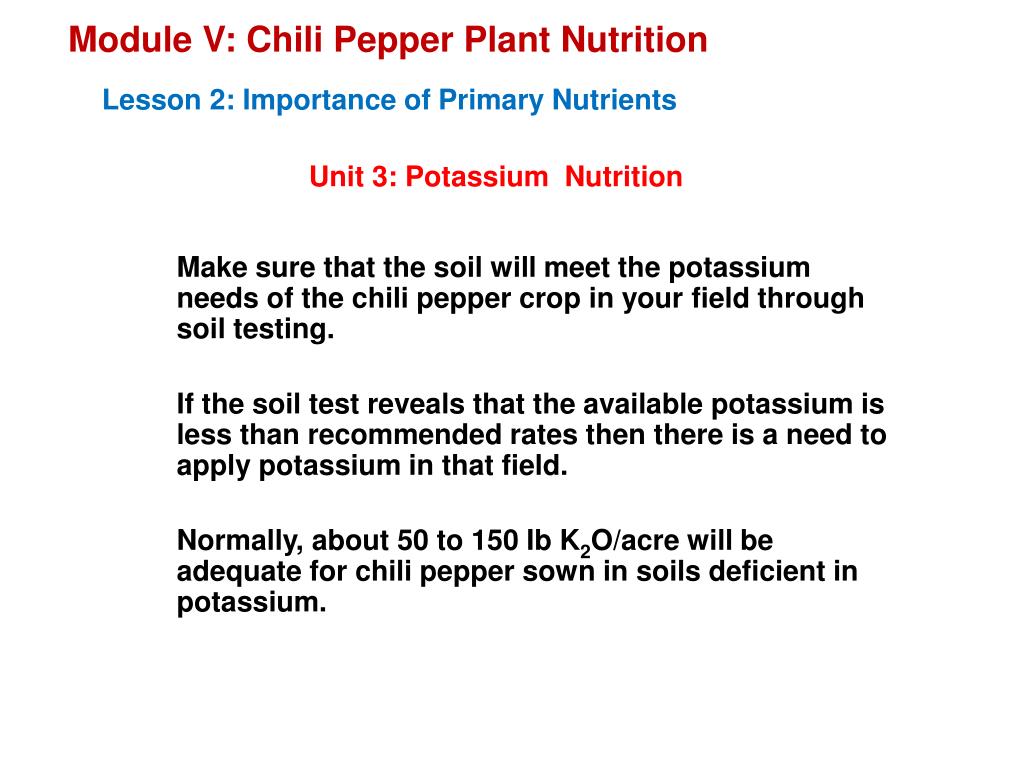 Module V: Chili Pepper Plant Nutrition

Lesson 2: Importance of Primary Nutrients

Unit 3: Potassium Nutrition

Make sure that the soil will meet the potassium needs of the chili pepper crop in your field through soil testing.

If the soil test reveals that the available potassium is less than recommended rates then there is a need to apply potassium in that field.

Normally, about 50 to 150 lb $K_2O$/acre will be adequate for chili pepper sown in soils deficient in potassium.